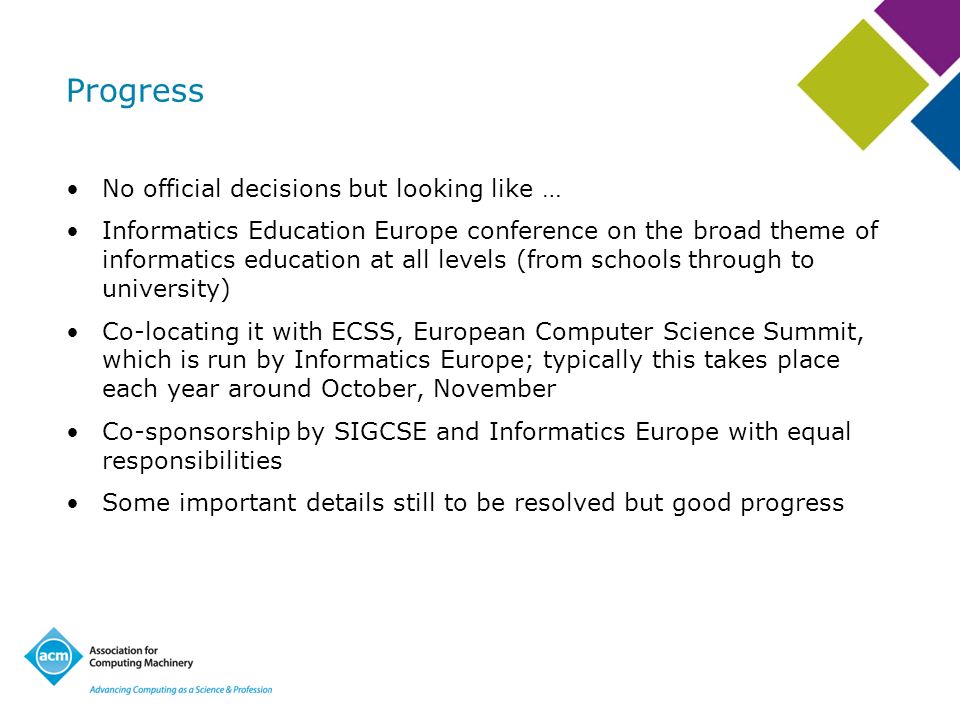 Progress

• No official decisions but looking like …

• Informatics Education Europe conference on the broad theme of informatics education at all levels (from schools through to university)

• Co-locating it with ECSS, European Computer Science Summit, which is run by Informatics Europe; typically this takes place each year around October, November

• Co-sponsorship by SIGCSE and Informatics Europe with equal responsibilities

• Some important details still to be resolved but good progress

acm Association for Computing Machinery
Advancing Computing as a Science & Profession